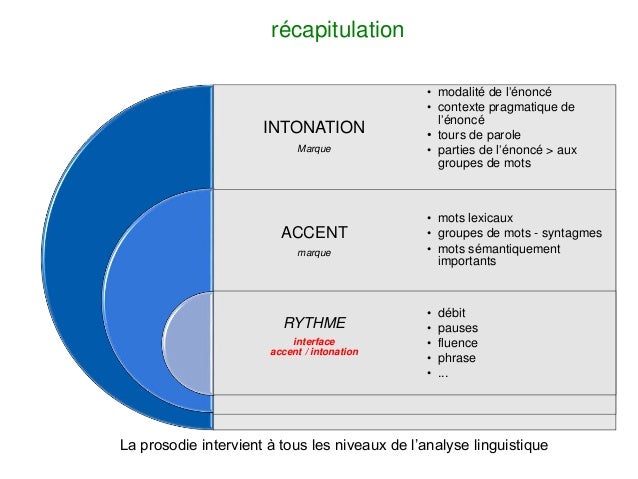 récapitulation

INTONATION
Marque

• modalité de l'énoncé
• contexte pragmatique de l'énoncé
• tours de parole
• parties de l'énoncé > aux groupes de mots

ACCENT
marque

• mots lexicaux
• groupes de mots - syntagmes
• mots sémantiquement importants

RYTHME
interface
accent / intonation

• débit
• pauses
• fluence
• phrase
• ...

La prosodie intervient à tous les niveaux de l'analyse linguistique